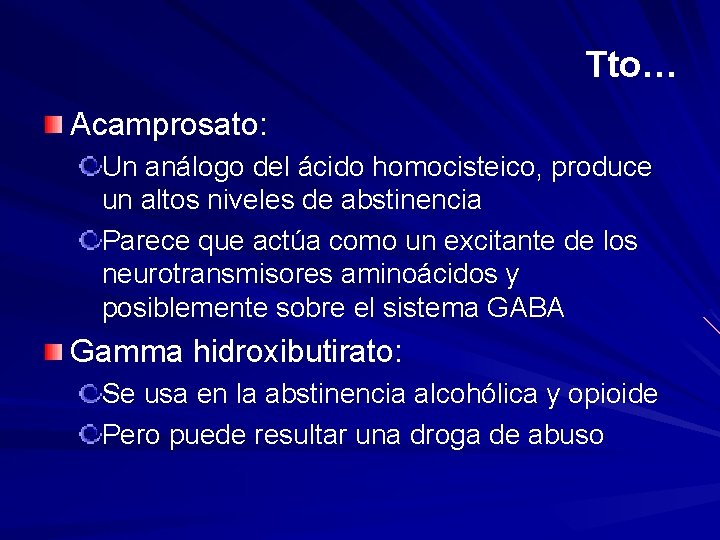 Tto…

Acamprosato:

Un análogo del ácido homocisteico, produce un altos niveles de abstinencia

Parece que actúa como un excitante de los neurotransmisores aminoácidos y posiblemente sobre el sistema GABA

Gamma hidroxibutirato:

Se usa en la abstinencia alcohólica y opioide

Pero puede resultar una droga de abuso